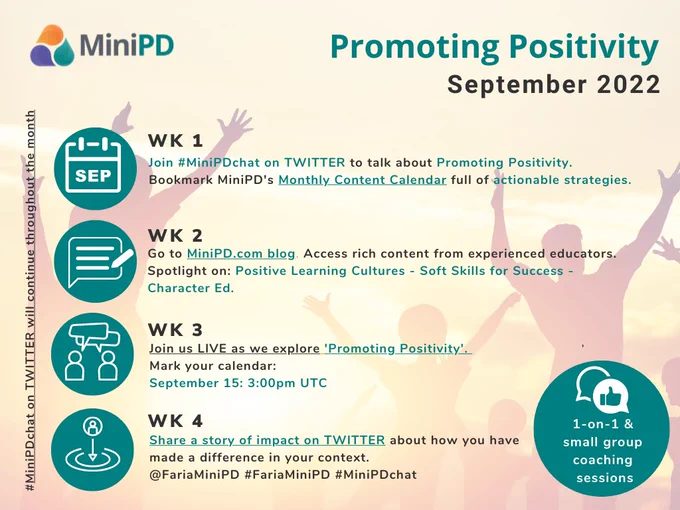 MiniPD

Promoting Positivity
September 2022

#MiniPDchat on TWITTER will continue throughout the month

SEP

WK 1
Join #MiniPDchat on TWITTER to talk about Promoting Positivity. Bookmark MiniPD's Monthly Content Calendar full of actionable strategies.

WK 2
Go to MiniPD.com blog. Access rich content from experienced educators. Spotlight on: Positive Learning Cultures - Soft Skills for Success - Character Ed.

WK 3
Join us LIVE as we explore 'Promoting Positivity'.
Mark your calendar:
September 15: 3:00pm UTC

WK 4
Share a story of impact on TWITTER about how you have made a difference in your context.
@FariaMiniPD #FariaMiniPD #MiniPDchat

1-on-1 & small group coaching sessions